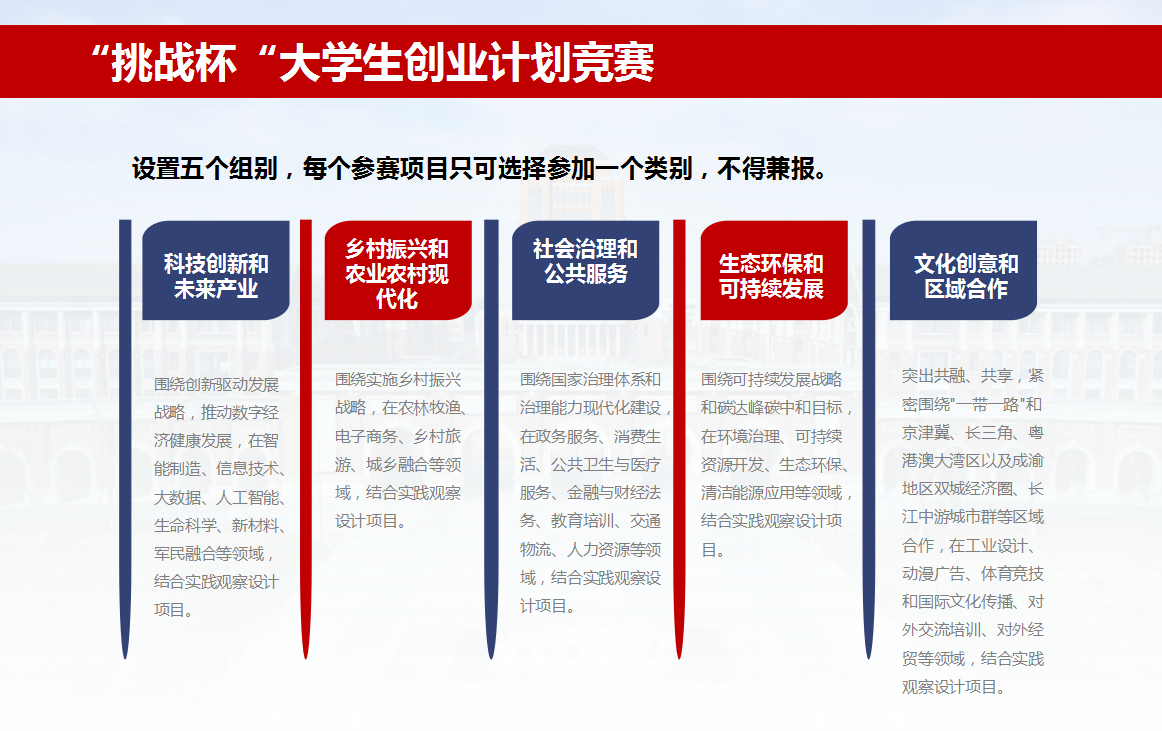 “挑战杯“大学生创业计划竞赛

设置五个组别，每个参赛项目只可选择参加一个类别，不得兼报。

科技创新和未来产业

围绕创新驱动发展战略，推动数字经济健康发展，在智能制造、信息技术、大数据、人工智能、生命科学、新材料、军民融合等领域，结合实践观察设计项目。

乡村振兴和农业农村现代化

围绕实施乡村振兴战略，在农林牧渔、电子商务、乡村旅游、城乡融合等领域，结合实践观察设计项目。

社会治理和公共服务

围绕国家治理体系和治理能力现代化建设，在政务服务、消费生活、公共卫生与医疗服务、金融与财经法务、教育培训、交通物流、人力资源等领域，结合实践观察设计项目。

生态环保和可持续发展

围绕可持续发展战略和碳达峰碳中和目标，在环境治理、可持续资源开发、生态环保、清洁能源应用等领域，结合实践观察设计项目。

文化创意和区域合作

突出共融、共享，紧密围绕"一带一路"和京津冀、长三角、粤港澳大湾区以及成渝地区双城经济圈、长江中游城市群等区域合作，在工业设计、动漫广告、体育竞技和国际文化传播、对外交流培训、对外经贸等领域，结合实践观察设计项目。